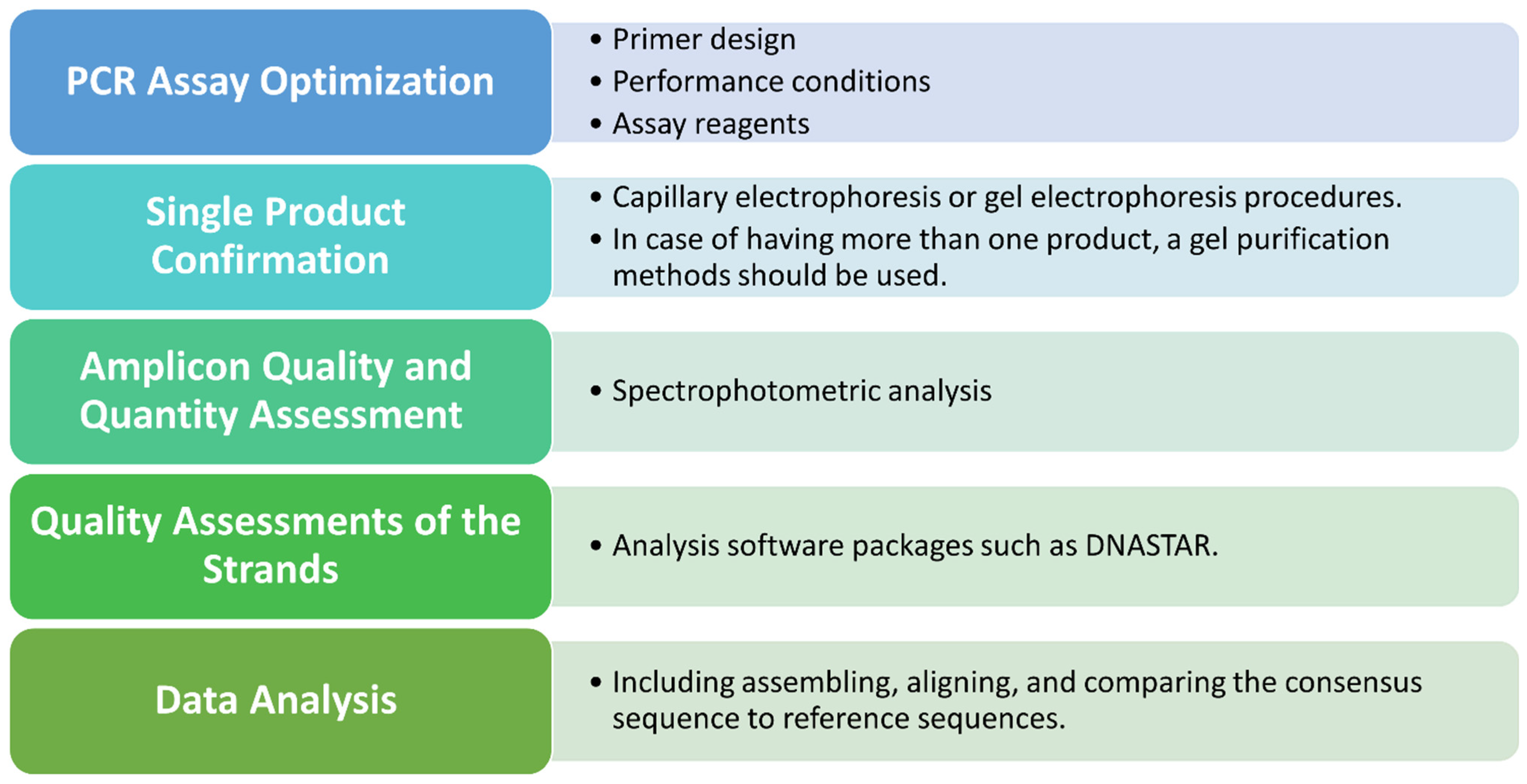 PCR Assay Optimization

• Primer design
• Performance conditions
• Assay reagents

Single Product Confirmation

• Capillary electrophoresis or gel electrophoresis procedures.
• In case of having more than one product, a gel purification methods should be used.

Amplicon Quality and Quantity Assessment

• Spectrophotometric analysis

Quality Assessments of the Strands

• Analysis software packages such as DNASTAR.

Data Analysis

• Including assembling, aligning, and comparing the consensus sequence to reference sequences.